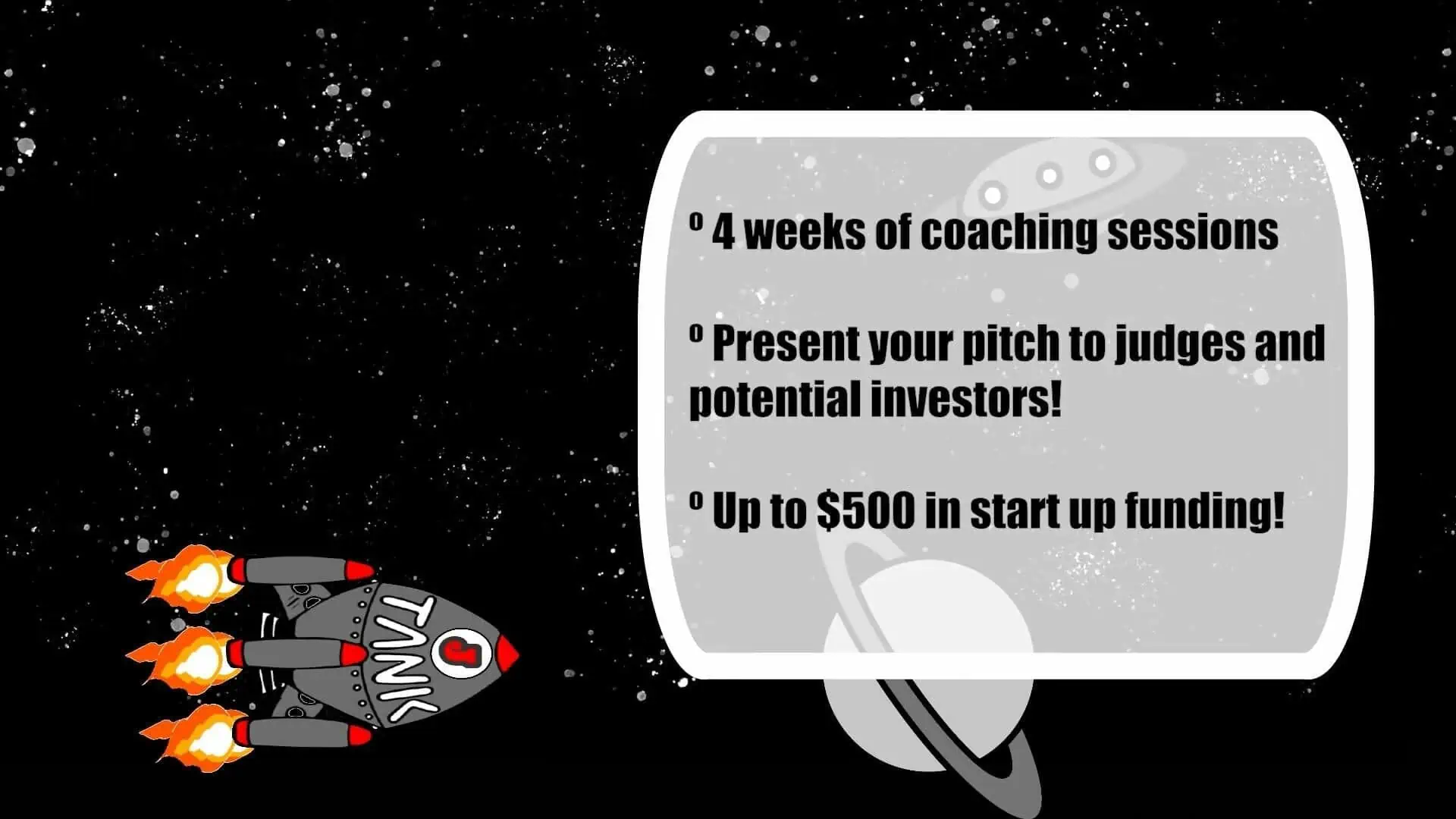 º 4 weeks of coaching sessions

º Present your pitch to judges and potential investors!

º Up to $500 in start up funding!

TANK